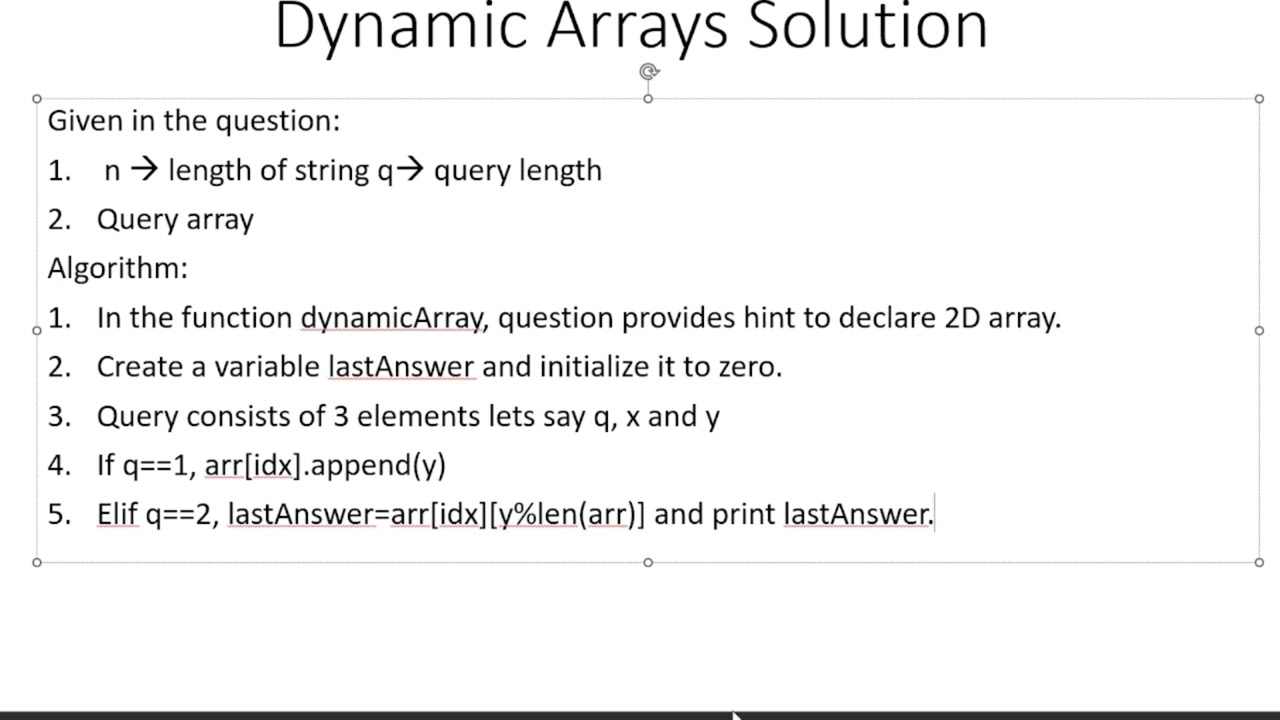 Dynamic Arrays Solution

Given in the question:

1. n → length of string q→ query length
2. Query array

Algorithm:

1. In the function dynamicArray, question provides hint to declare 2D array.
2. Create a variable lastAnswer and initialize it to zero.
3. Query consists of 3 elements lets say q, x and y
4. If q==1, arr[idx].append(y)
5. Elif q==2, lastAnswer=arr[idx][y%len(arr)] and print lastAnswer.